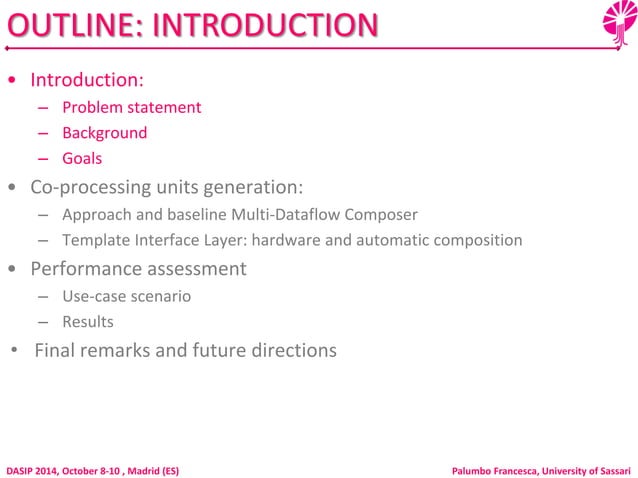 OUTLINE: INTRODUCTION

• Introduction:
– Problem statement
– Background
– Goals
• Co-processing units generation:
– Approach and baseline Multi-Dataflow Composer
– Template Interface Layer: hardware and automatic composition
• Performance assessment
– Use-case scenario
– Results
• Final remarks and future directions

DASIP 2014, October 8-10 , Madrid (ES)

Palumbo Francesca, University of Sassari